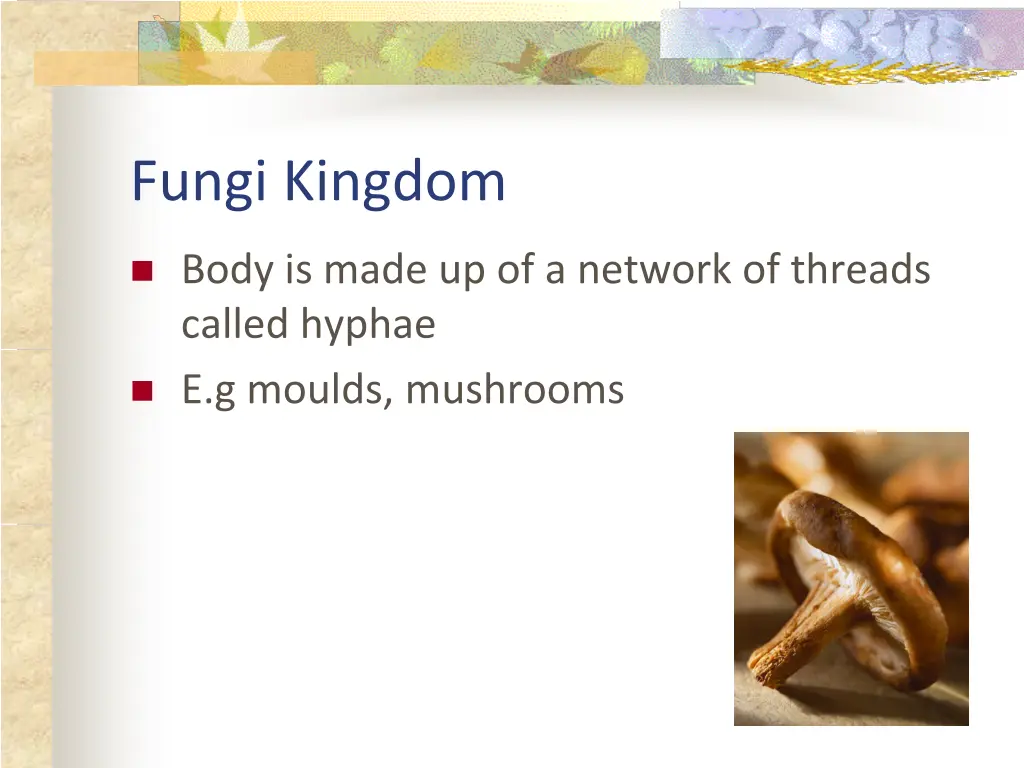 Fungi Kingdom

- Body is made up of a network of threads called hyphae
- E.g moulds, mushrooms